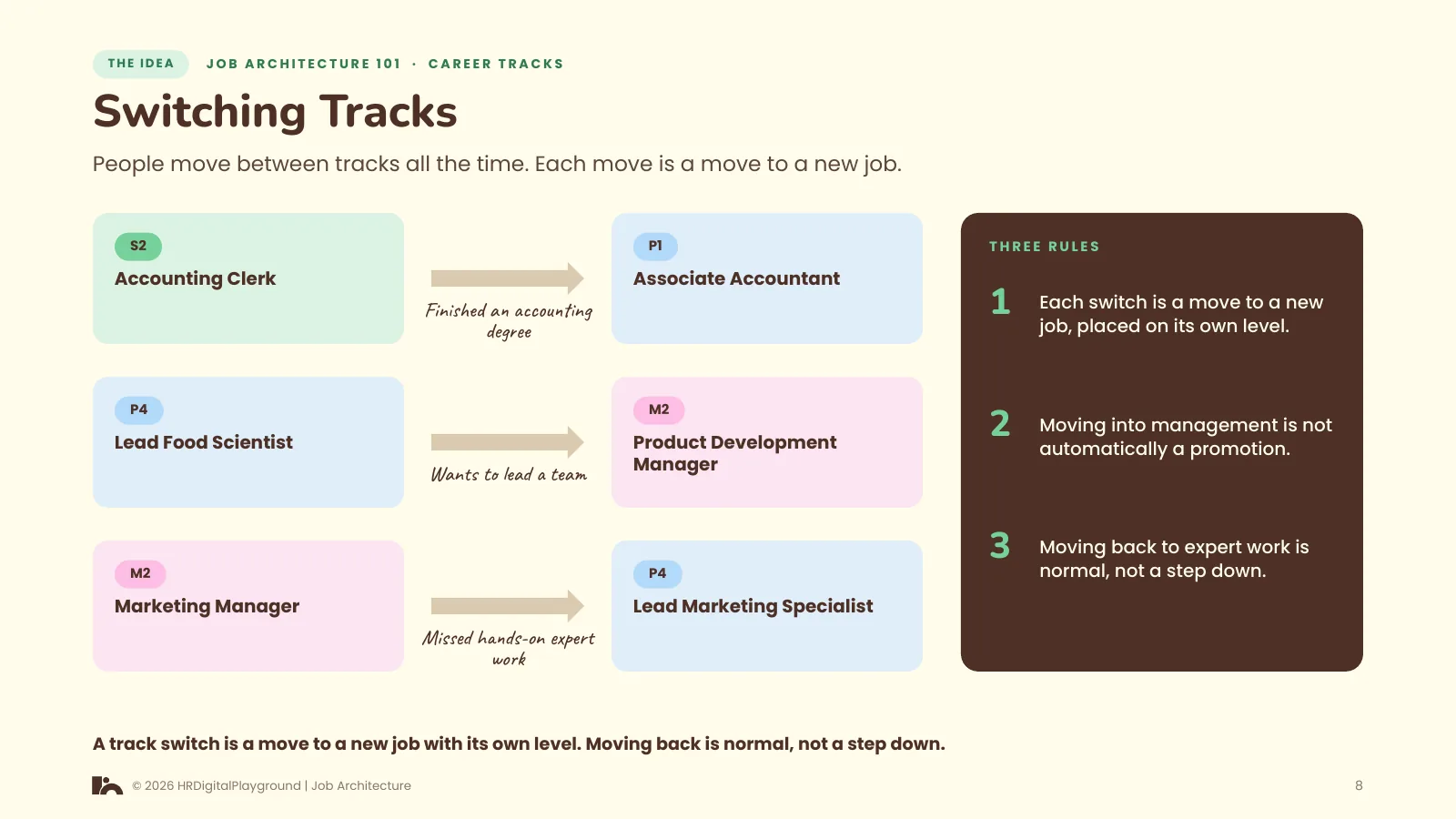 THE IDEA JOB ARCHITECTURE 101 · CAREER TRACKS

Switching Tracks

People move between tracks all the time. Each move is a move to a new job.

S2
Accounting Clerk

Finished an accounting degree

P1
Associate Accountant

P4
Lead Food Scientist

Wants to lead a team

M2
Product Development Manager

M2
Marketing Manager

Missed hands-on expert work

P4
Lead Marketing Specialist

THREE RULES

1 Each switch is a move to a new job, placed on its own level.

2 Moving into management is not automatically a promotion.

3 Moving back to expert work is normal, not a step down.

A track switch is a move to a new job with its own level. Moving back is normal, not a step down.

© 2026 HRDigitalPlayground | Job Architecture

8